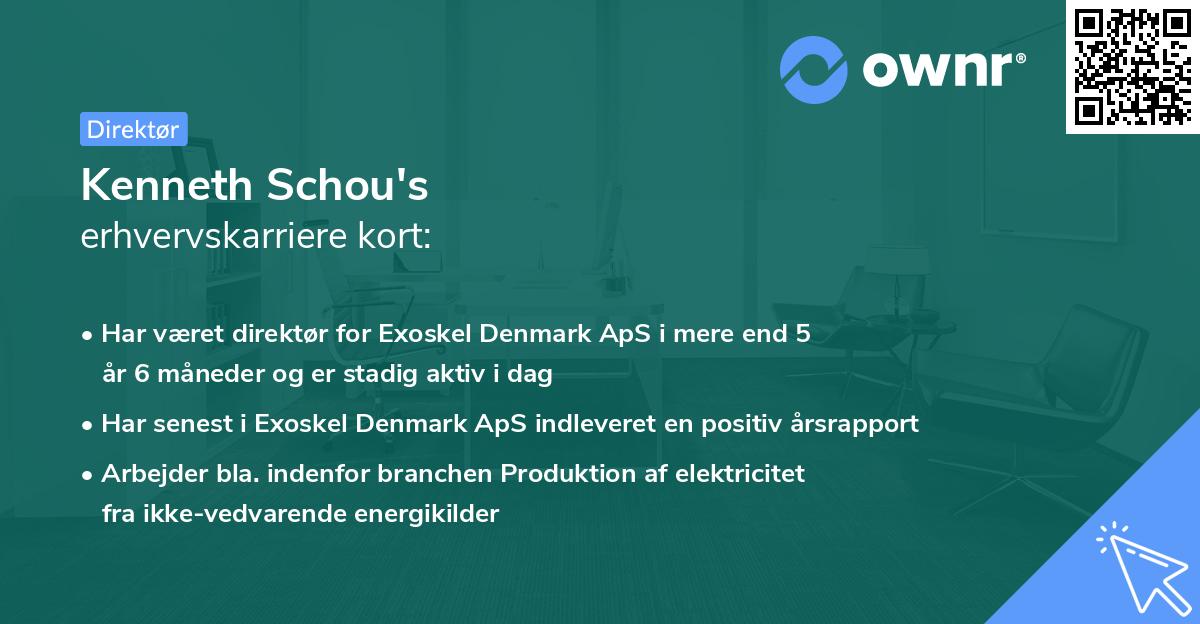 ownr®

Direktør

Kenneth Schou's
erhvervskarriere kort:

• Har været direktør for Exoskel Denmark ApS i mere end 5 år 6 måneder og er stadig aktiv i dag
• Har senest i Exoskel Denmark ApS indleveret en positiv årsrapport
• Arbejder bla. indenfor branchen Produktion af elektricitet fra ikke-vedvarende energikilder